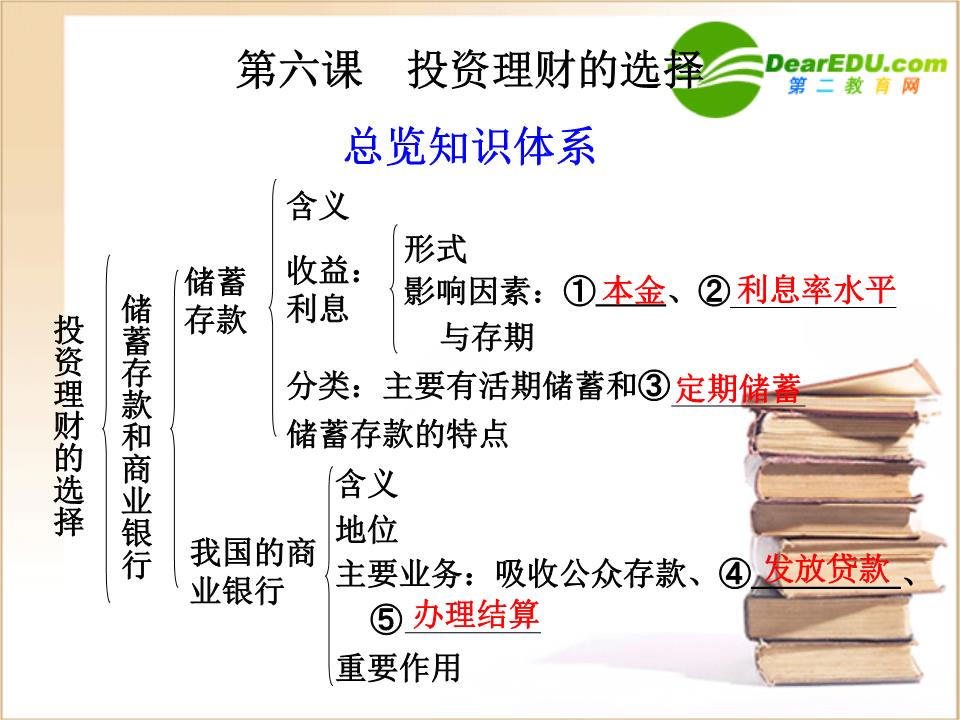 第六课　投资理财的选择

DearEDU.com
第二教育网

总览知识体系

投资理财的选择

储蓄存款和商业银行

储蓄存款

含义

收益：利息

形式

影响因素：①本金、②利息率水平与存期

分类：主要有活期储蓄和③定期储蓄

储蓄存款的特点

我国的商业银行

含义

地位

主要业务：吸收公众存款、④发放贷款、⑤办理结算

重要作用